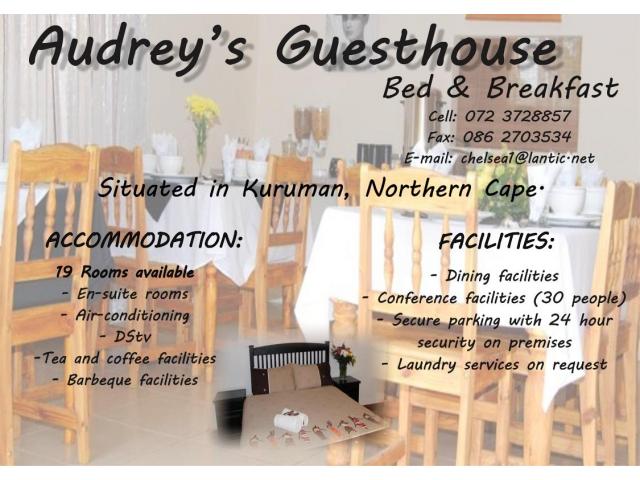 Audrey's Guesthouse

Bed & Breakfast

Cell: 072 3728857
Fax: 086 2703534
E-mail: chelsea1@lantic.net

Situated in Kuruman, Northern Cape.

ACCOMMODATION:

19 Rooms available
- En-suite rooms
- Air-conditioning
- DStv
-Tea and coffee facilities
- Barbeque facilities

FACILITIES:

- Dining facilities
- Conference facilities (30 people)
- Secure parking with 24 hour security on premises
- Laundry services on request